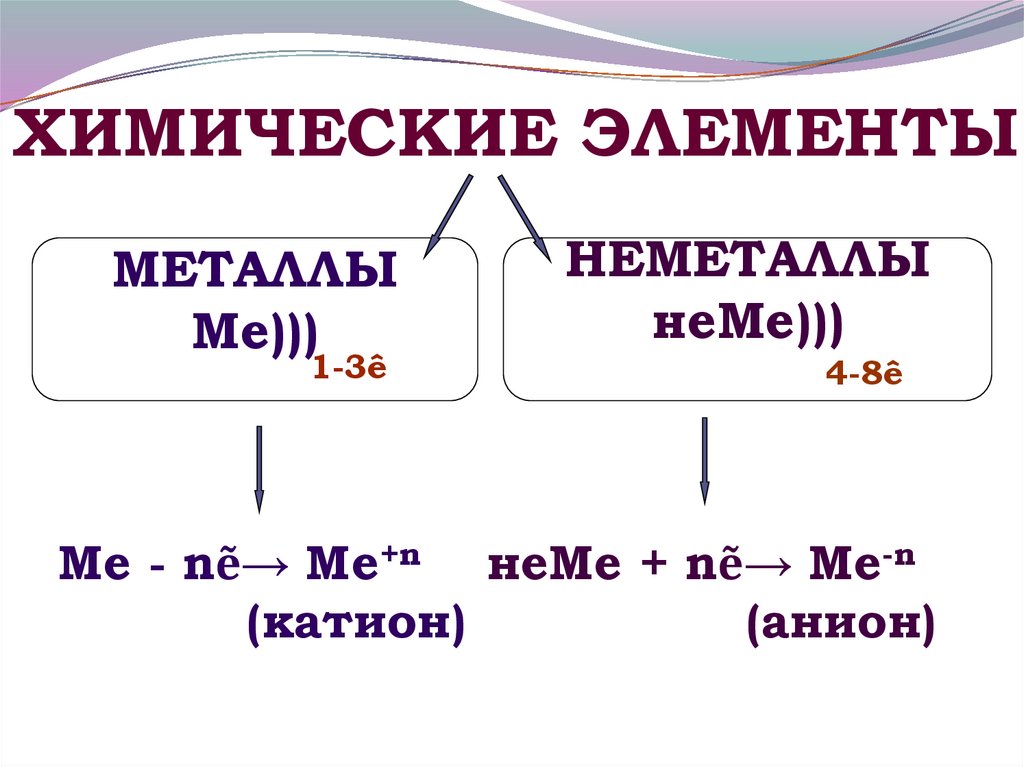 ХИМИЧЕСКИЕ ЭЛЕМЕНТЫ

МЕТАЛЛЫ
Ме)))
1-3ê

НЕМЕТАЛЛЫ
неМе)))
4-8ê

Ме - nẽ→ Ме$^{+n}$
(катион)

неМе + nẽ→ Ме$^{-n}$
(анион)